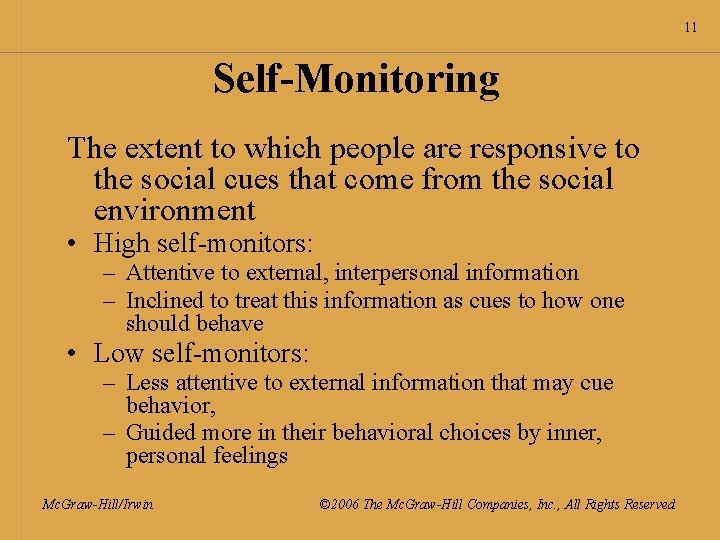 11

Self-Monitoring

The extent to which people are responsive to the social cues that come from the social environment

• High self-monitors:
– Attentive to external, interpersonal information
– Inclined to treat this information as cues to how one should behave

• Low self-monitors:
– Less attentive to external information that may cue behavior,
– Guided more in their behavioral choices by inner, personal feelings

McGraw-Hill/Irwin

©2006 The McGraw-Hill Companies, Inc., All Rights Reserved